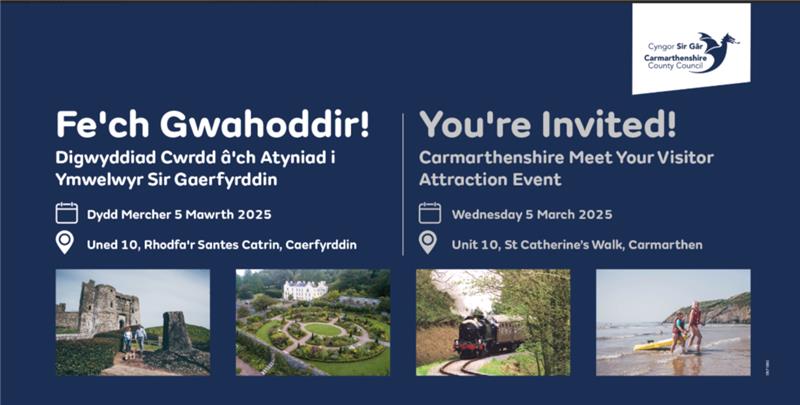 Cyngor Sir Gâr
Carmarthenshire County Council

Fe'ch Gwahoddir!

Digwyddiad Cwrdd â'ch Atyniad i Ymwelwyr Sir Gaerfyrddin

Dydd Mercher 5 Mawrth 2025

Uned 10, Rhodfa'r Santes Catrin, Caerfyrddin

You're Invited!

Carmarthenshire Meet Your Visitor Attraction Event

Wednesday 5 March 2025

Unit 10, St Catherine's Walk, Carmarthen